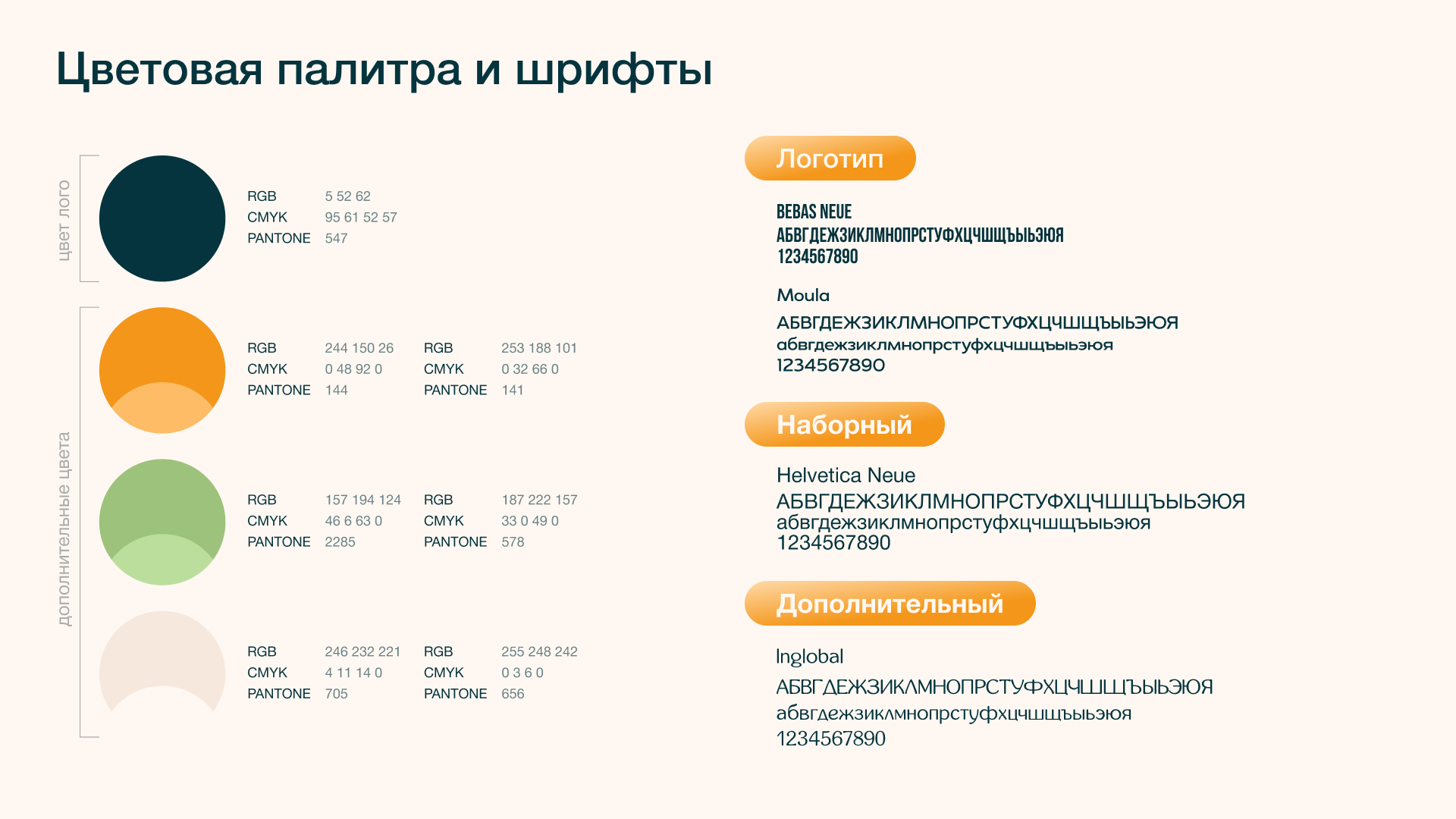 Цветовая палитра и шрифты

цвет лого

RGB 5 52 62
CMYK 95 61 52 57
PANTONE 547

дополнительные цвета

RGB 244 150 26
CMYK 0 48 92 0
PANTONE 144

RGB 253 188 101
CMYK 0 32 66 0
PANTONE 141

RGB 157 194 124
CMYK 46 6 63 0
PANTONE 2285

RGB 187 222 157
CMYK 33 0 49 0
PANTONE 578

RGB 246 232 221
CMYK 4 11 14 0
PANTONE 705

RGB 255 248 242
CMYK 0 3 6 0
PANTONE 656

Логотип

BEBAS NEUE
АБВГДЕЖЗИКЛМНОПРСТУФХЦЧШЩЪЫЬЭЮЯ
1234567890

Moula
АБВГДЕЖЗИКЛМНОПРСТУФХЦЧШЩЪЫЬЭЮЯ
абвгдежзиклмнопрстуфхцчшщъыьэюя
1234567890

Наборный

Helvetica Neue
АБВГДЕЖЗИКЛМНОПРСТУФХЦЧШЩЪЫЬЭЮЯ
абвгдежзиклмнопрстуфхцчшщъыьэюя
1234567890

Дополнительный

Inglobal
АБВГДЕЖЗИКЛМНОПРСТУФХЦЧШЩЪЫЬЭЮЯ
абвгдежзиклмнопрстуфхцчшщъыьэюя
1234567890